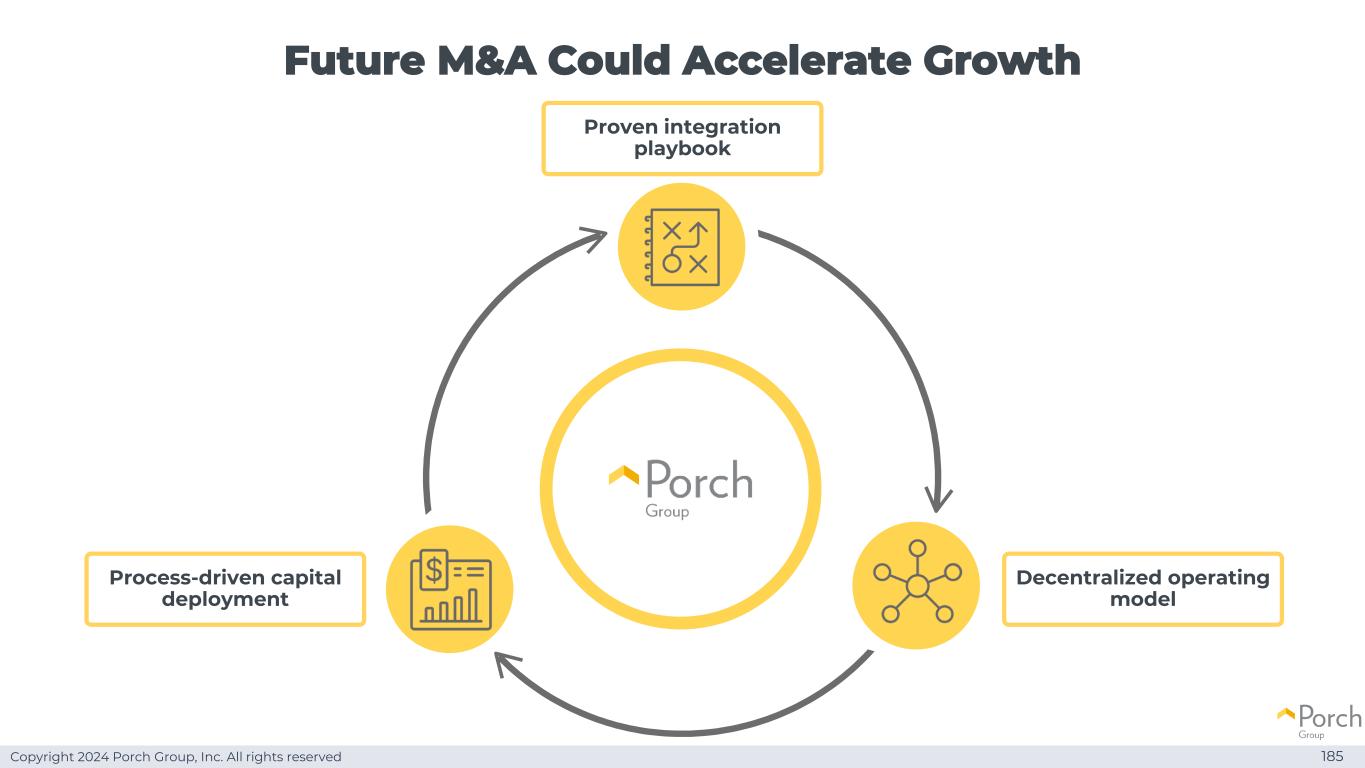 Future M&A Could Accelerate Growth

Proven integration playbook

Porch
Group

Process-driven capital deployment

Decentralized operating model

Porch
Group

Copyright 2024 Porch Group, Inc. All rights reserved

185